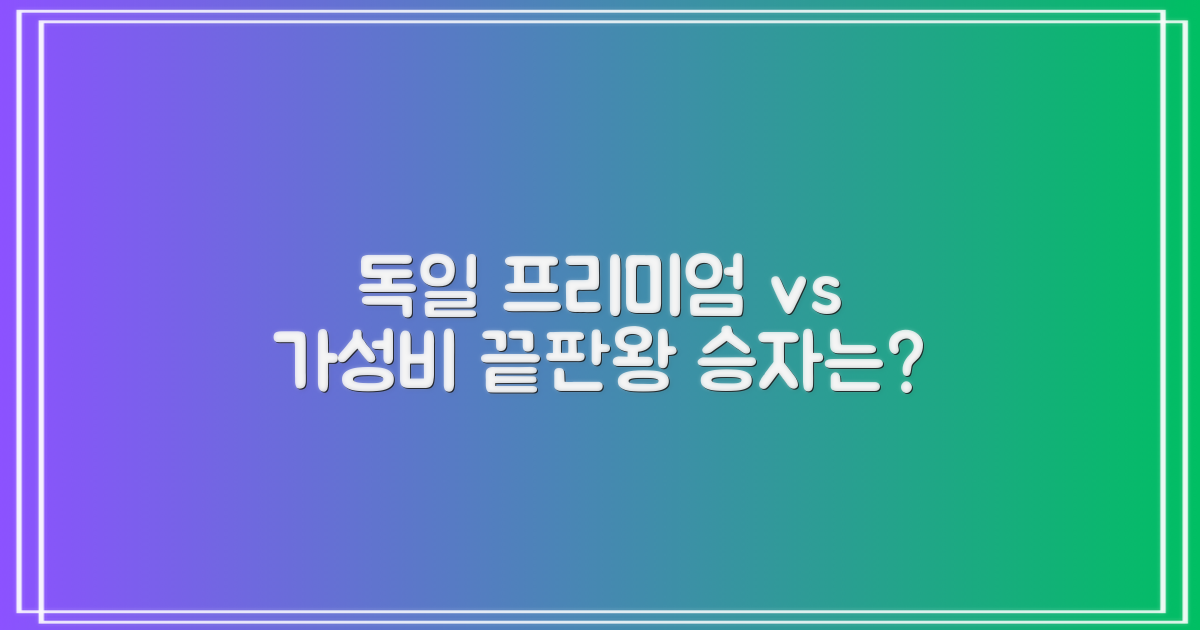 독일 프리미엄 vs
가성비 끝판왕 승자는?